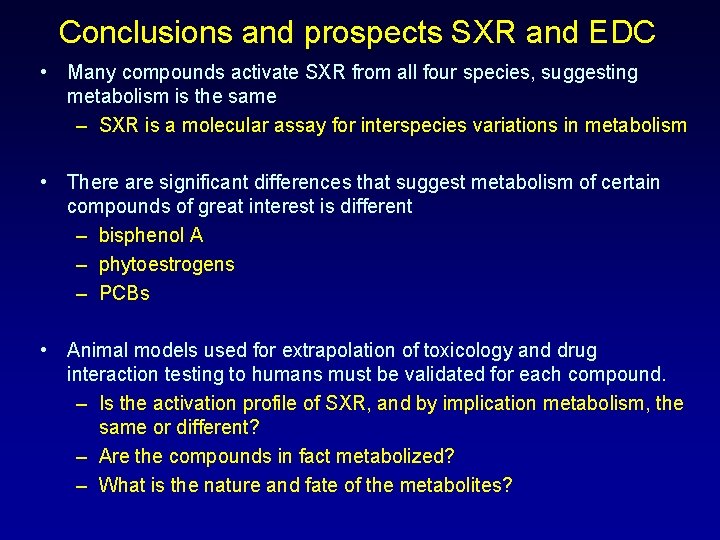 Conclusions and prospects SXR and EDC

• Many compounds activate SXR from all four species, suggesting metabolism is the same
– SXR is a molecular assay for interspecies variations in metabolism

• There are significant differences that suggest metabolism of certain compounds of great interest is different
– bisphenol A
– phytoestrogens
– PCBs

• Animal models used for extrapolation of toxicology and drug interaction testing to humans must be validated for each compound.
– Is the activation profile of SXR, and by implication metabolism, the same or different?
– Are the compounds in fact metabolized?
– What is the nature and fate of the metabolites?